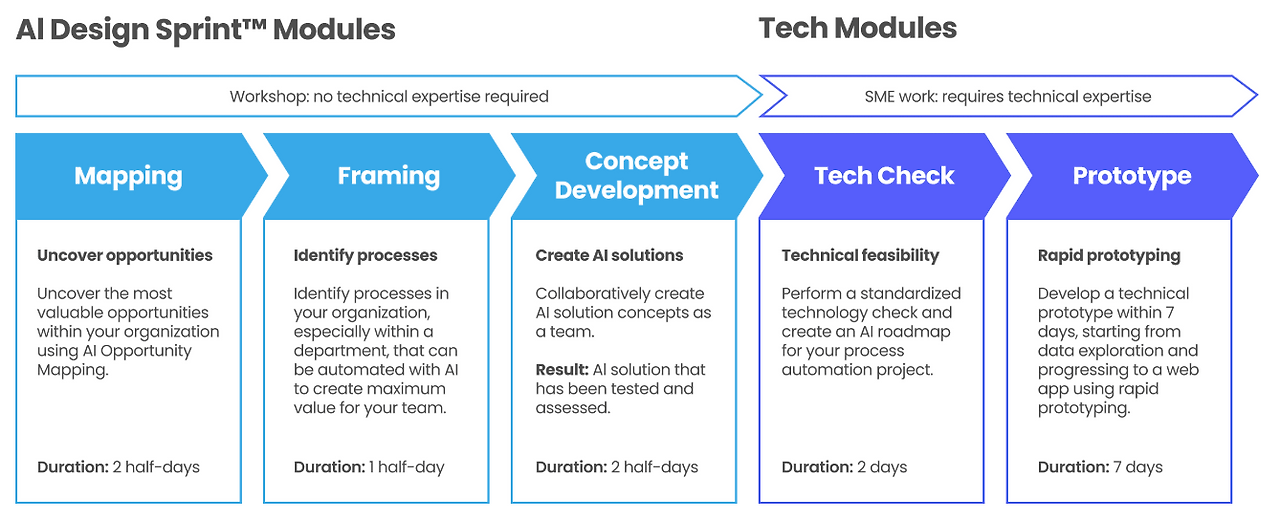 AI Design Sprint™ Modules

Tech Modules

Workshop: no technical expertise required

SME work: requires technical expertise

Mapping

Uncover opportunities

Uncover the most valuable opportunities within your organization using AI Opportunity Mapping.

Duration: 2 half-days

Framing

Identify processes

Identify processes in your organization, especially within a department, that can be automated with AI to create maximum value for your team.

Duration: 1 half-day

Concept Development

Create AI solutions

Collaboratively create AI solution concepts as a team.

Result: AI solution that has been tested and assessed.

Duration: 2 half-days

Tech Check

Technical feasibility

Perform a standardized technology check and create an AI roadmap for your process automation project.

Duration: 2 days

Prototype

Rapid prototyping

Develop a technical prototype within 7 days, starting from data exploration and progressing to a web app using rapid prototyping.

Duration: 7 days